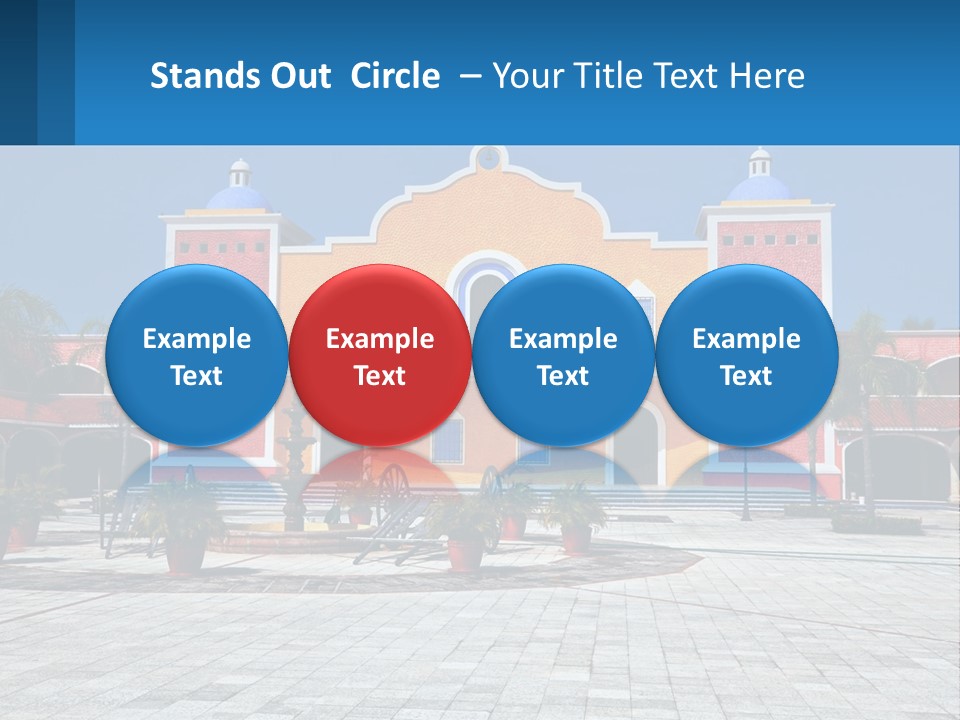 Stands Out  Circle  – Your Title Text Here

Example Text

Example Text

Example Text

Example Text